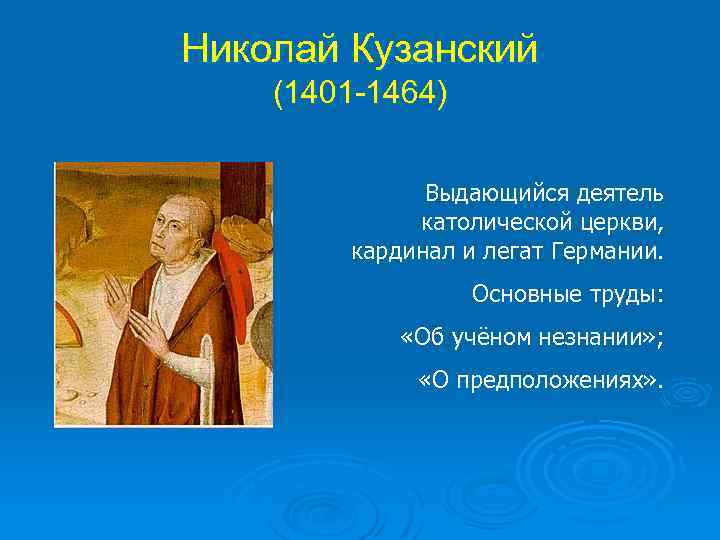 Николай Кузанский
(1401-1464)

Выдающийся деятель католической церкви, кардинал и легат Германии.

Основные труды:

«Об учёном незнании»;

«О предположениях».